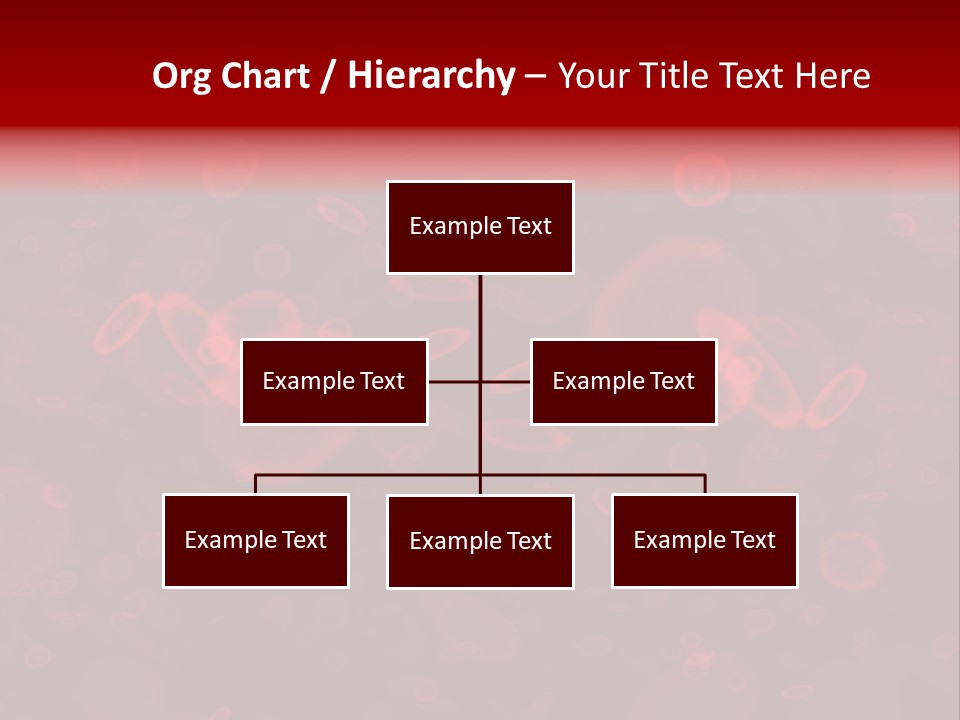 Org Chart / Hierarchy – Your Title Text Here

Example Text

Example Text

Example Text

Example Text

Example Text

Example Text